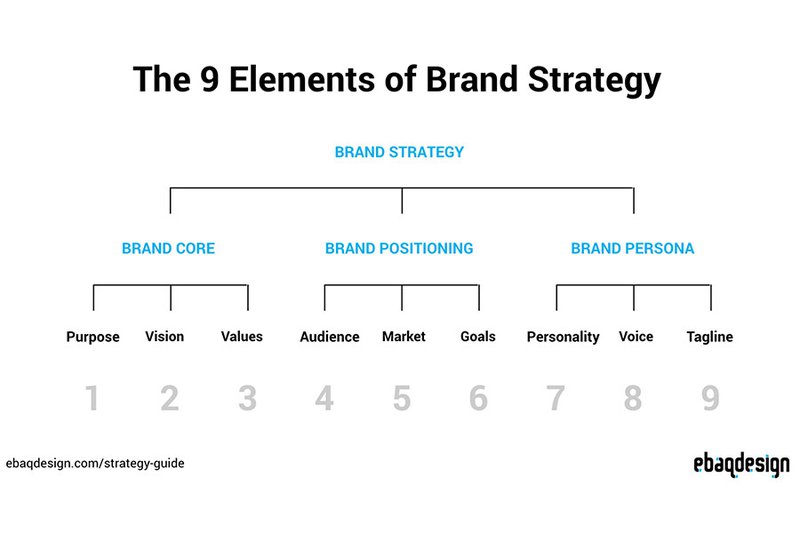 The 9 Elements of Brand Strategy

BRAND STRATEGY

BRAND CORE

BRAND POSITIONING

BRAND PERSONA

Purpose
Vision
Values
Audience
Market
Goals
Personality
Voice
Tagline

1 2 3 4 5 6 7 8 9

ebaqdesign.com/strategy-guide

ebaqdesign